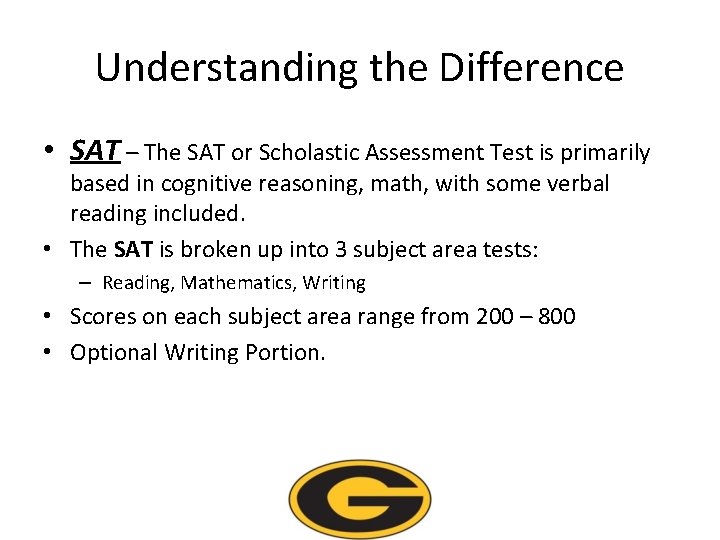 Understanding the Difference

• SAT – The SAT or Scholastic Assessment Test is primarily based in cognitive reasoning, math, with some verbal reading included.
• The SAT is broken up into 3 subject area tests:
– Reading, Mathematics, Writing
• Scores on each subject area range from 200 – 800
• Optional Writing Portion.

G